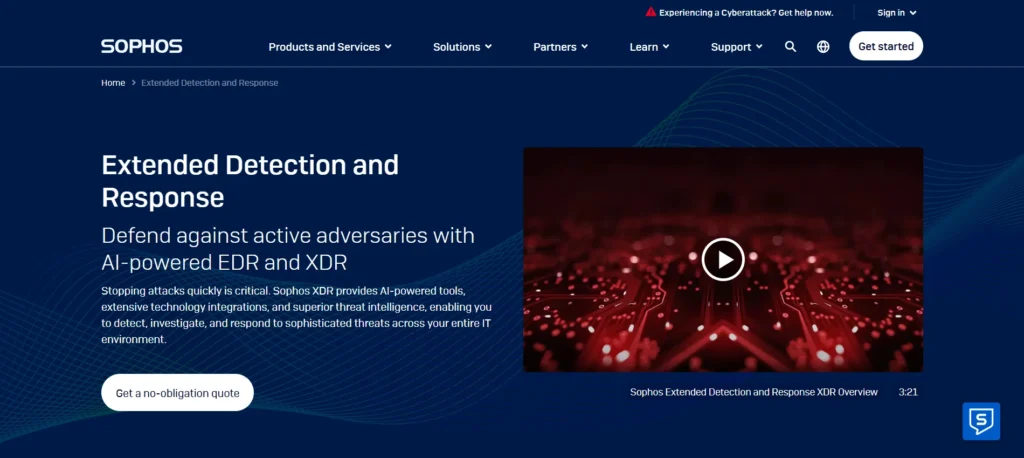 Experiencing a Cyberattack? Get help now.

Sign in

SOPHOS

Products and Services

Solutions

Partners

Learn

Support

Get started

Home > Extended Detection and Response

Extended Detection and Response

Defend against active adversaries with AI-powered EDR and XDR

Stopping attacks quickly is critical. Sophos XDR provides AI-powered tools, extensive technology integrations, and superior threat intelligence, enabling you to detect, investigate, and respond to sophisticated threats across your entire IT environment.

Get a no-obligation quote

Sophos Extended Detection and Response XDR Overview

3:21